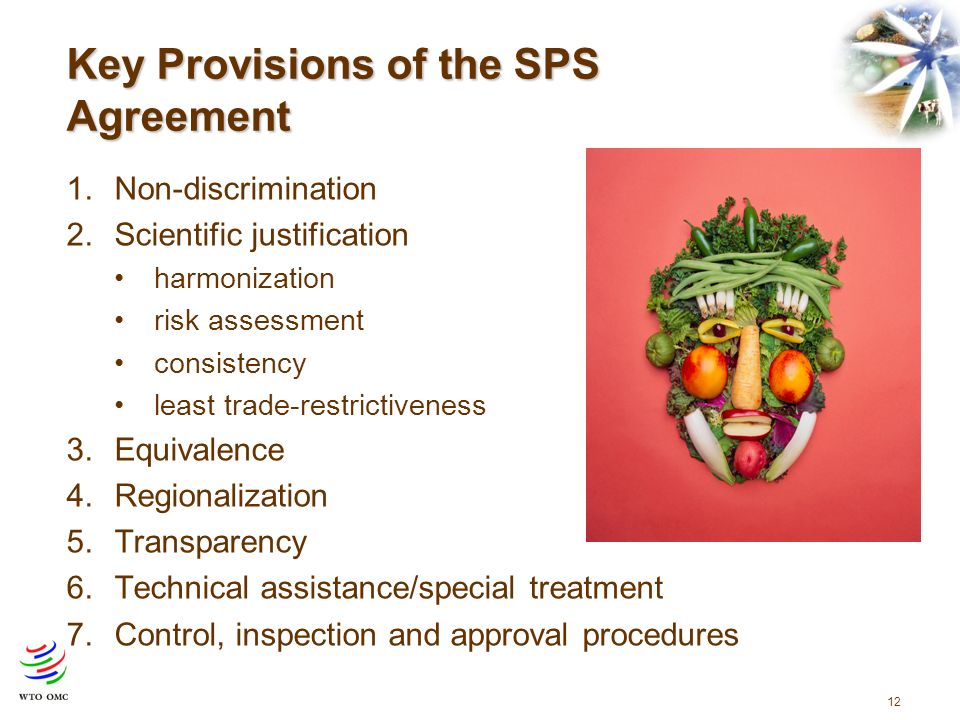 Key Provisions of the SPS Agreement

1. Non-discrimination
2. Scientific justification
   • harmonization
   • risk assessment
   • consistency
   • least trade-restrictiveness
3. Equivalence
4. Regionalization
5. Transparency
6. Technical assistance/special treatment
7. Control, inspection and approval procedures

WTO OMC

12